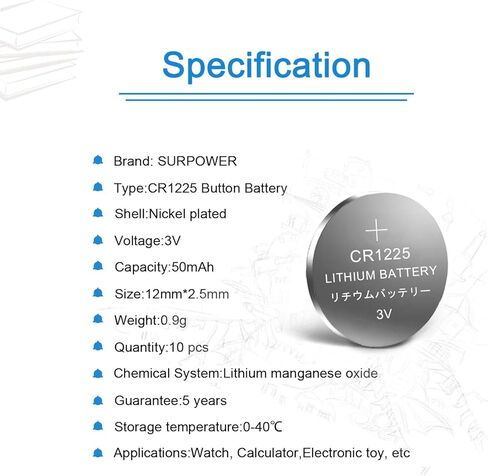 Specification

Brand: SURPOWER

Type:CR1225 Button Battery

Shell:Nickel plated

Voltage:3V

Capacity:50mAh

Size:12mm*2.5mm

Weight:0.9g

Quantity:10 pcs

Chemical System:Lithium manganese oxide

Guarantee:5 years

Storage temperature:0-40℃

Applications:Watch, Calculator,Electronic toy, etc

+
CR1225
LITHIUM BATTERY
リチウムバッテリー
3V